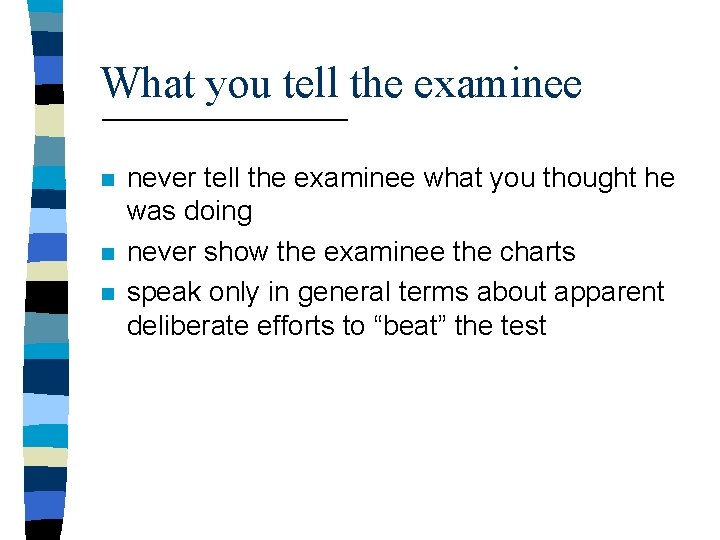 What you tell the examinee

- never tell the examinee what you thought he was doing
- never show the examinee the charts
- speak only in general terms about apparent deliberate efforts to “beat” the test